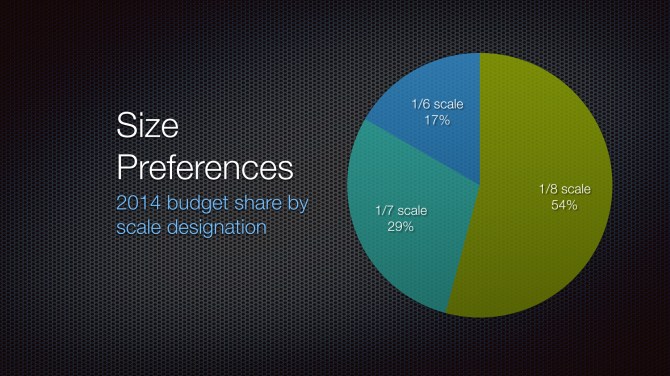 Size Preferences

2014 budget share by scale designation

1/6 scale
17%

1/7 scale
29%

1/8 scale
54%